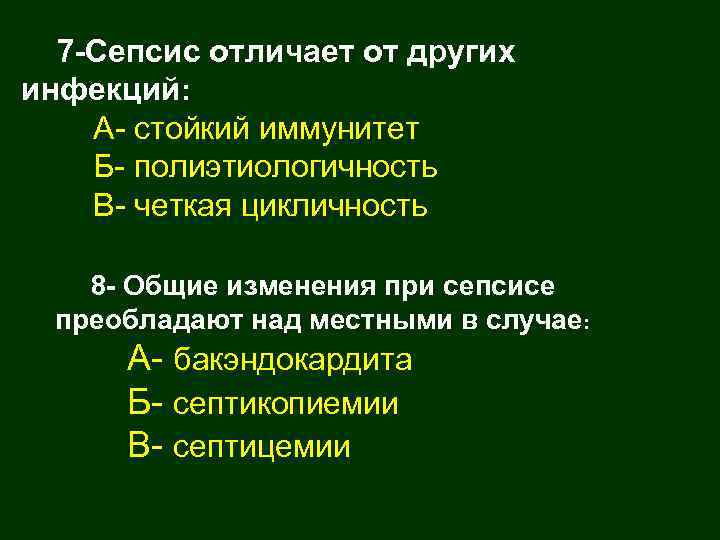 7-Сепсис отличает от других инфекций:

А- стойкий иммунитет
Б- полиэтиологичность
В- четкая цикличность

8- Общие изменения при сепсисе преобладают над местными в случае:

А- бакэндокардита
Б- септикопиемии
В- септицемии